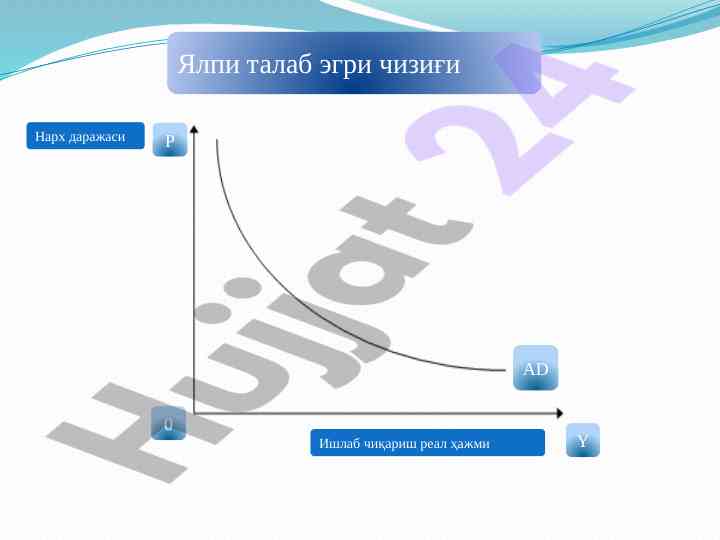 Ялпи талаб эгри чизиғи

Нарх даражаси

P

AD

0

Ишлаб чиқариш реал ҳажми

Y

Hujjat 24